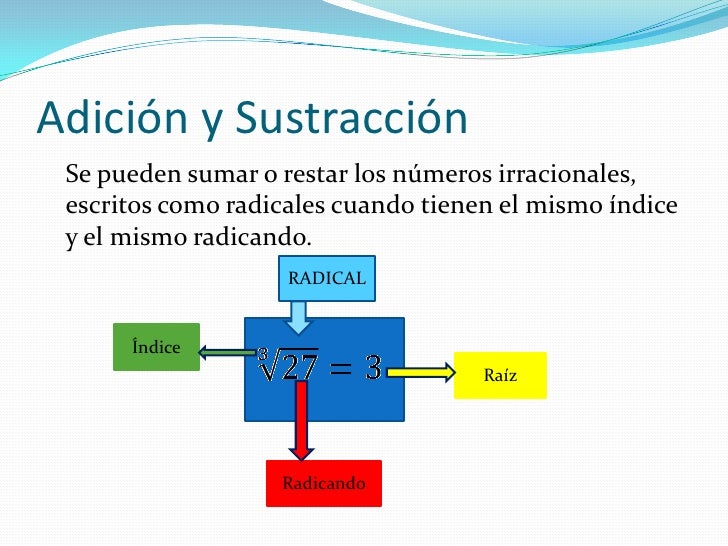 Adición y Sustracción

Se pueden sumar o restar los números irracionales, escritos como radicales cuando tienen el mismo índice y el mismo radicando.

RADICAL

Índice

$\sqrt[3]{27} = 3$

Raíz

Radicando